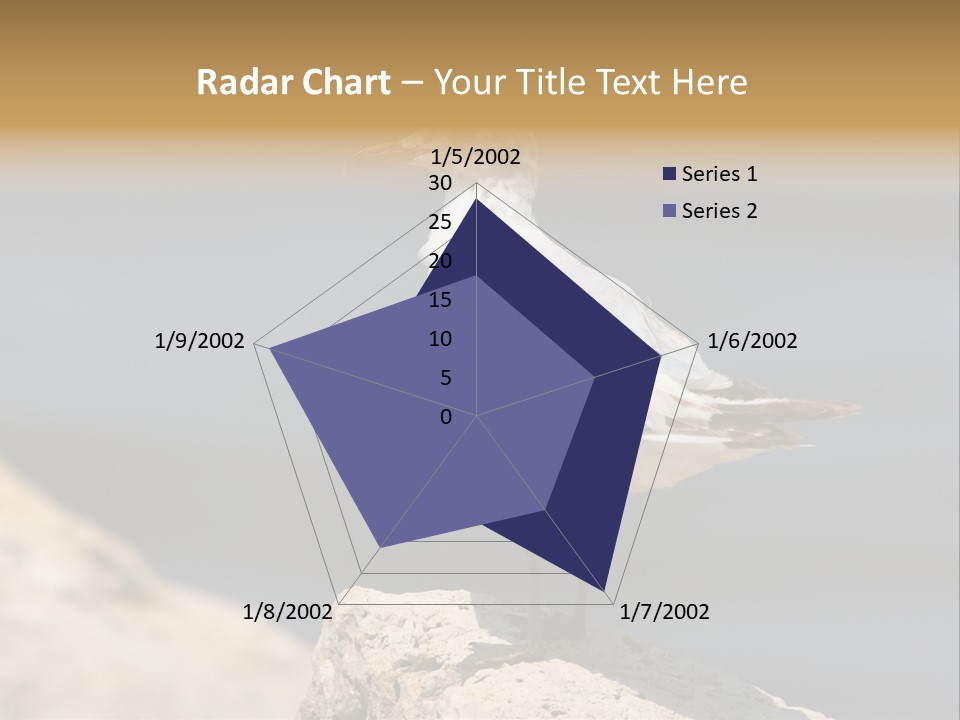 Radar Chart – Your Title Text Here

1/5/2002
30
25
20
15
10
5
0
1/6/2002
1/7/2002
1/8/2002
1/9/2002

Series 1
Series 2